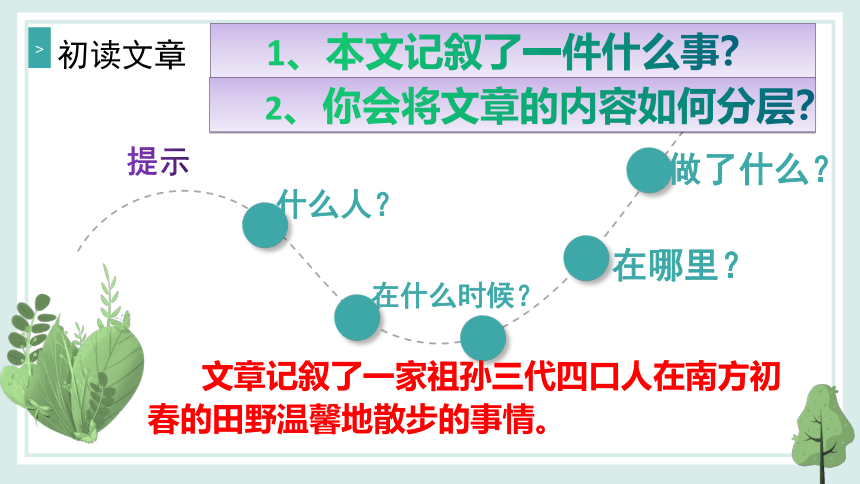 > 初读文章

1、本文记叙了一件什么事?

2、你会将文章的内容如何分层?

提示

什么人？

在什么时候？

在哪里？

做了什么？

文章记叙了一家祖孙三代四口人在南方初春的田野温馨地散步的事情。